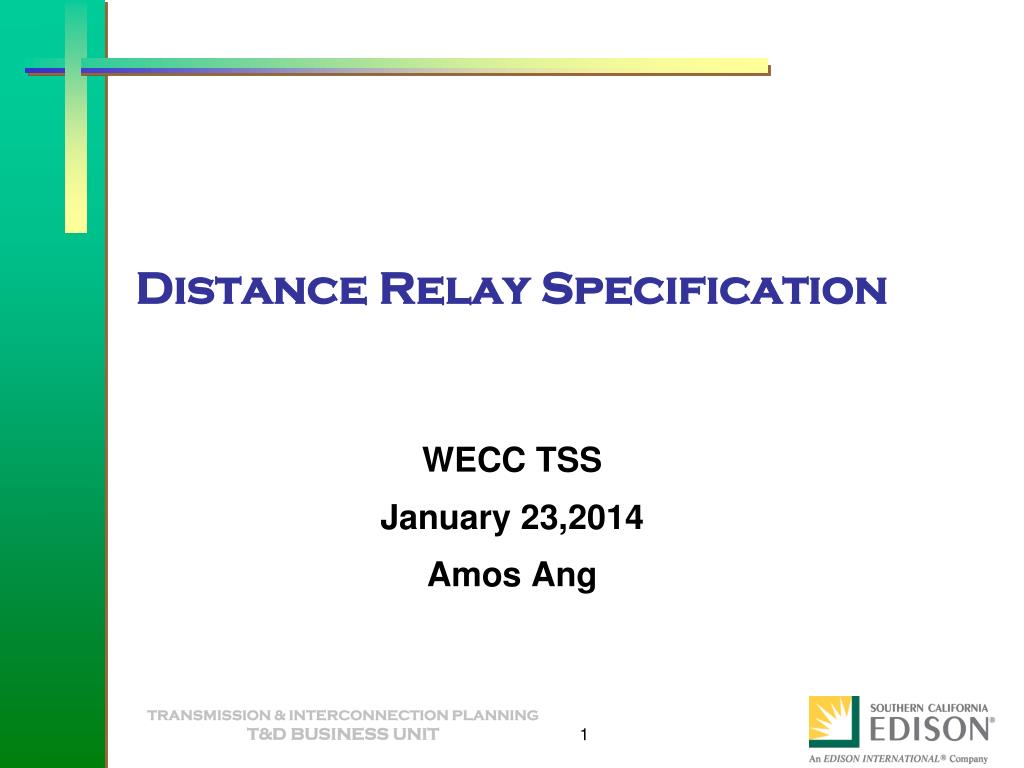 Distance Relay Specification

WECC TSS

January 23,2014

Amos Ang

TRANSMISSION & INTERCONNECTION PLANNING
T&D BUSINESS UNIT

1

SOUTHERN CALIFORNIA
EDISON®
An EDISON INTERNATIONAL® Company